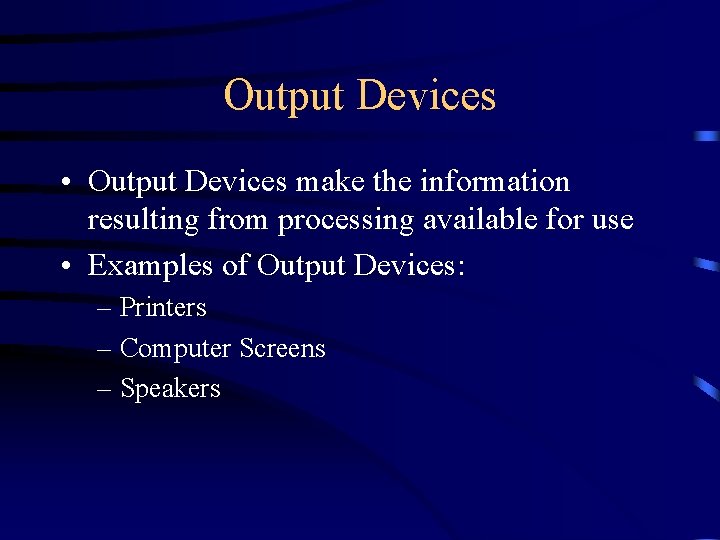 Output Devices

• Output Devices make the information resulting from processing available for use

• Examples of Output Devices:
– Printers
– Computer Screens
– Speakers